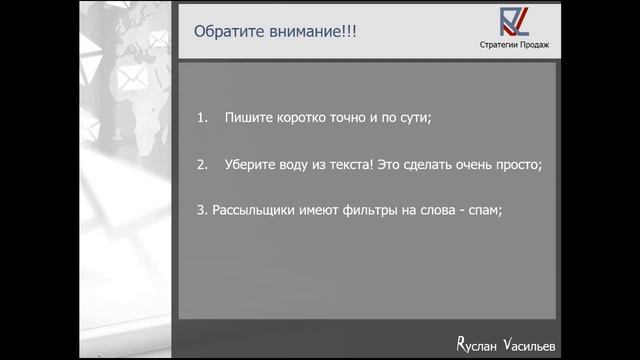 Обратите внимание!!!

RV
Стратегии Продаж

1. Пишите коротко точно и по сути;

2. Уберите воду из текста! Это сделать очень просто;

3. Рассыльщики имеют фильтры на слова - спам;

Rуслан Vасильев